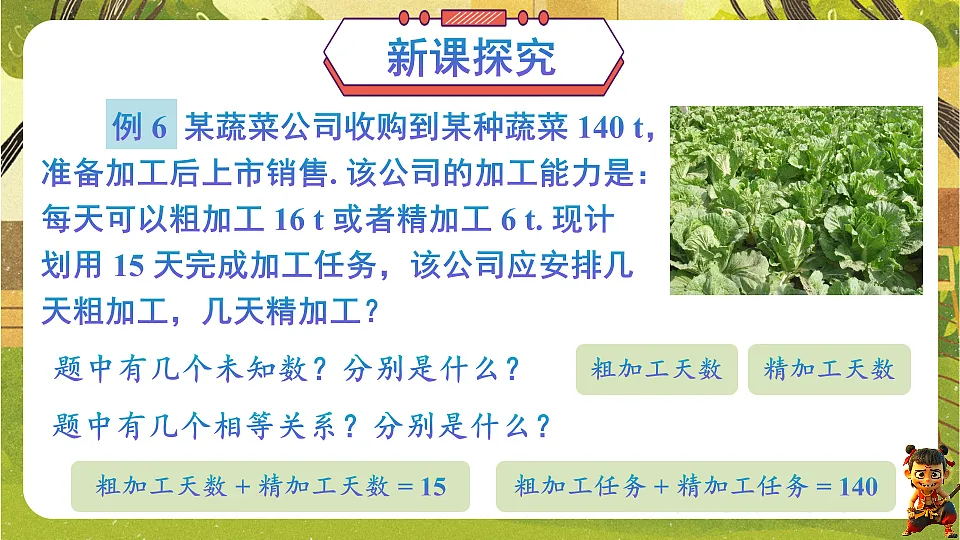 新课探究

例 6 某蔬菜公司收购到某种蔬菜 140 t，准备加工后上市销售. 该公司的加工能力是：每天可以粗加工 16 t 或者精加工 6 t. 现计划用 15 天完成加工任务，该公司应安排几天粗加工，几天精加工？

题中有几个未知数？分别是什么？

粗加工天数

精加工天数

题中有几个相等关系？分别是什么？

粗加工天数 + 精加工天数 = 15

粗加工任务 + 精加工任务 = 140